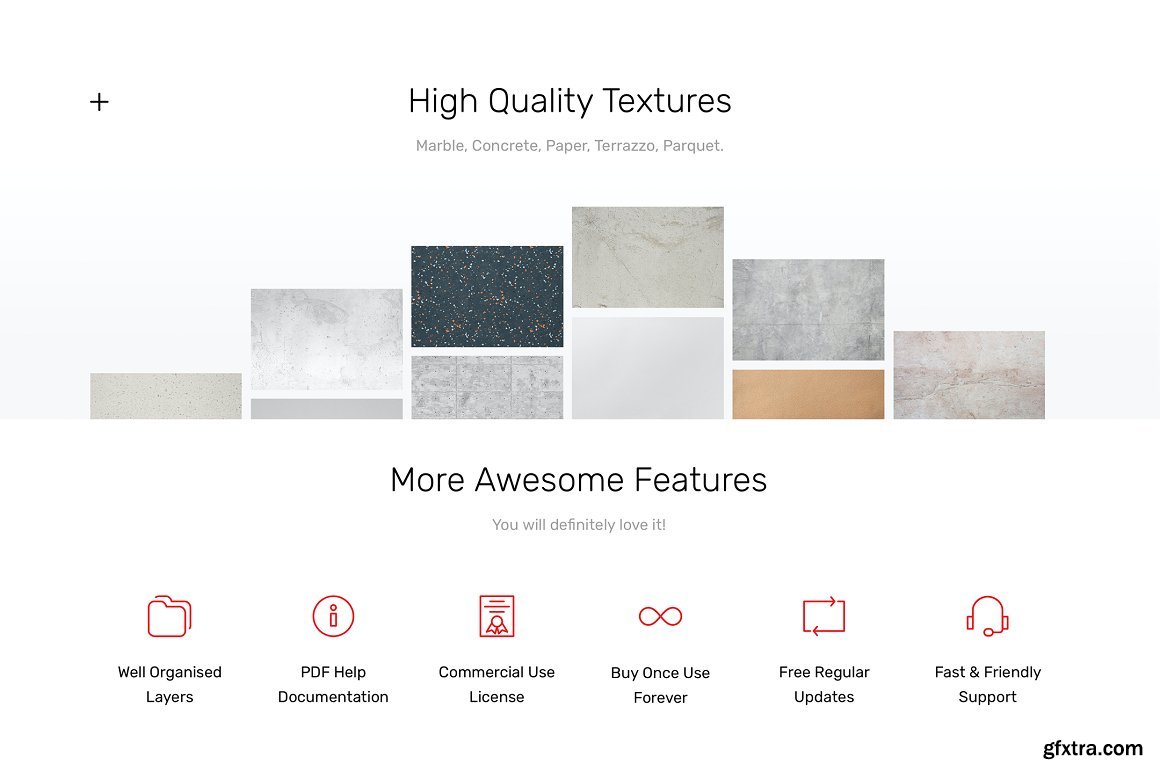 +

High Quality Textures

Marble, Concrete, Paper, Terrazzo, Parquet.

More Awesome Features

You will definitely love it!

Well Organised Layers

PDF Help Documentation

Commercial Use License

Buy Once Use Forever

Free Regular Updates

Fast & Friendly Support

gfxtra.com